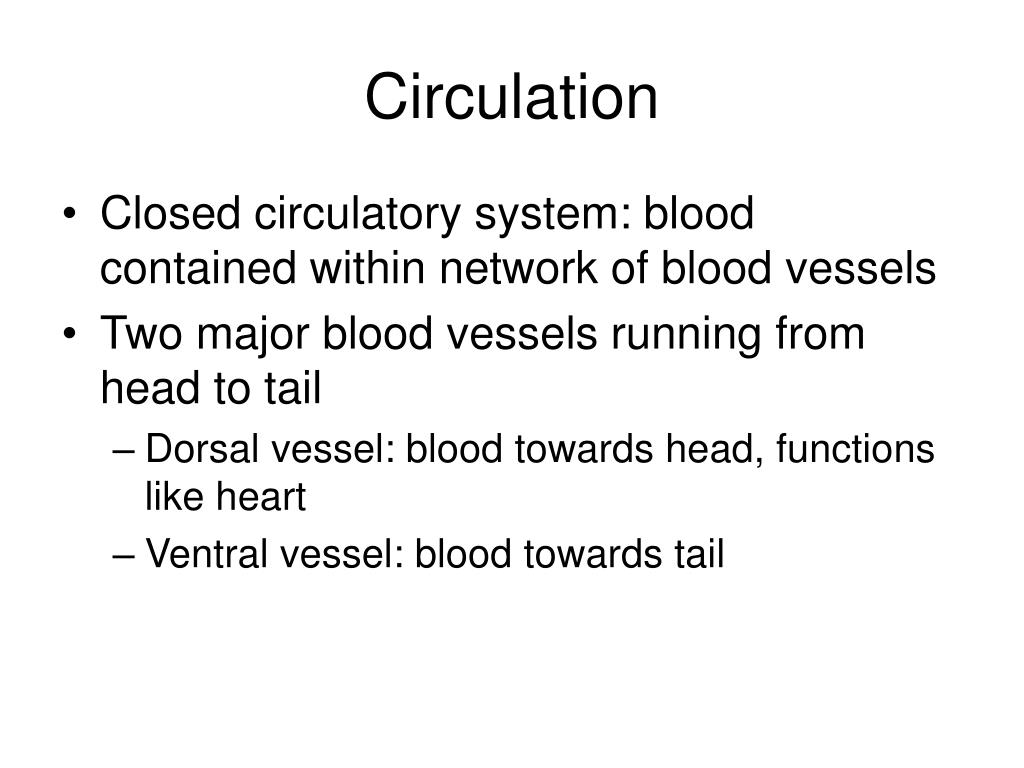 Circulation

• Closed circulatory system: blood contained within network of blood vessels
• Two major blood vessels running from head to tail
– Dorsal vessel: blood towards head, functions like heart
– Ventral vessel: blood towards tail